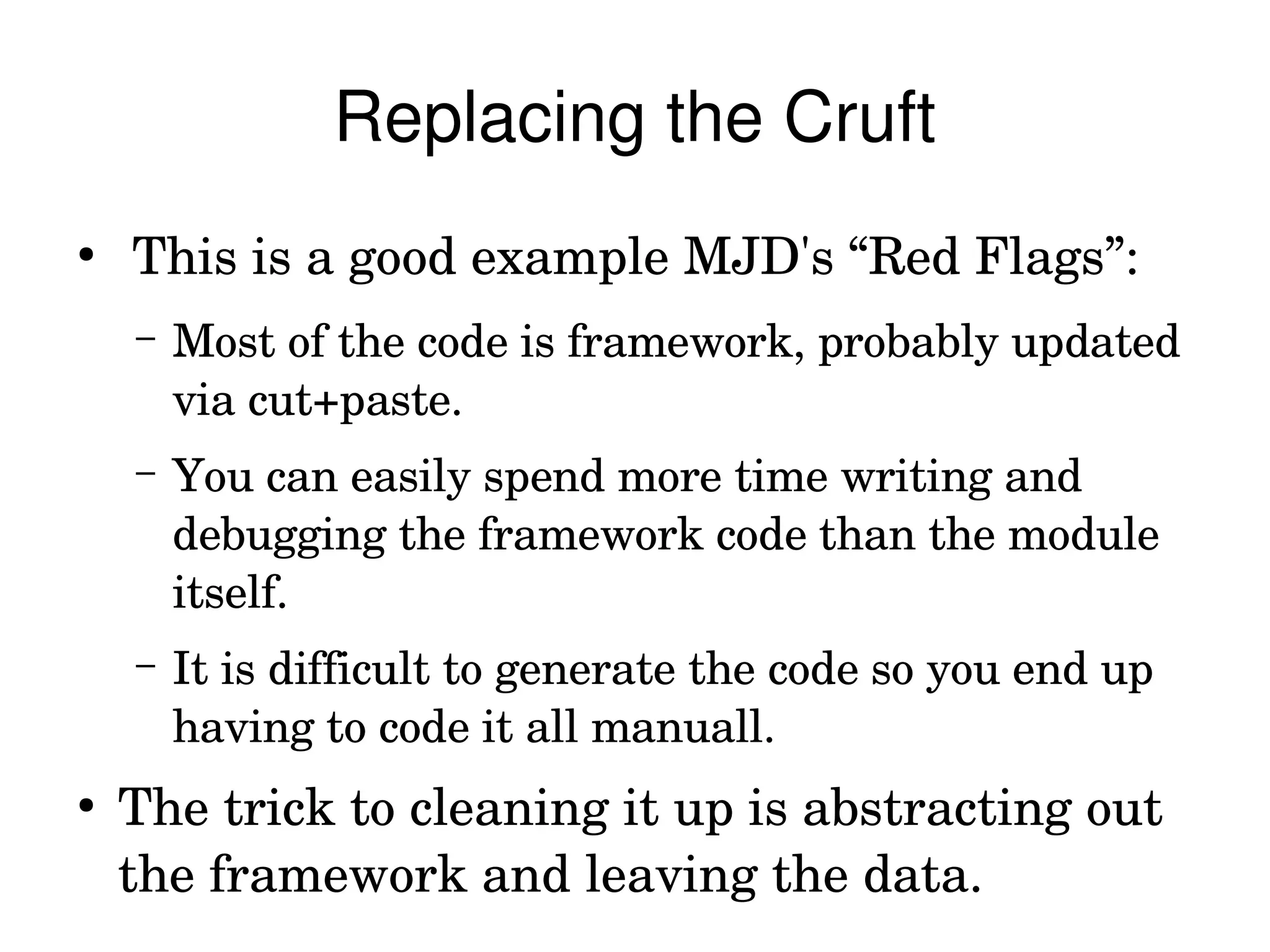 Replacing the Cruft

• This is a good example MJD's “Red Flags”:

– Most of the code is framework, probably updated via cut+paste.

– You can easily spend more time writing and debugging the framework code than the module itself.

– It is difficult to generate the code so you end up having to code it all manuall.

• The trick to cleaning it up is abstracting out the framework and leaving the data.